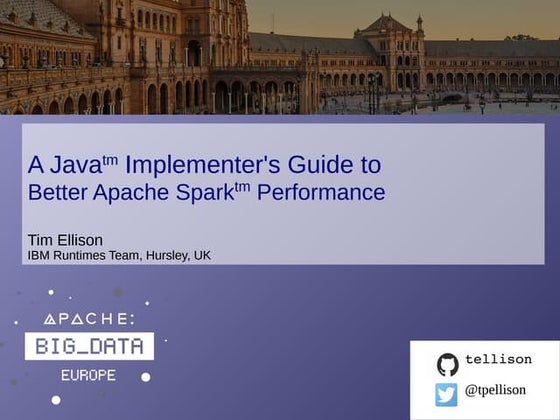 A Java$^{tm}$ Implementer's Guide to Better Apache Spark$^{tm}$ Performance

Tim Ellison
IBM Runtimes Team, Hursley, UK

APACHE:
BIG_DATA
EUROPE

tellison
@tpellison